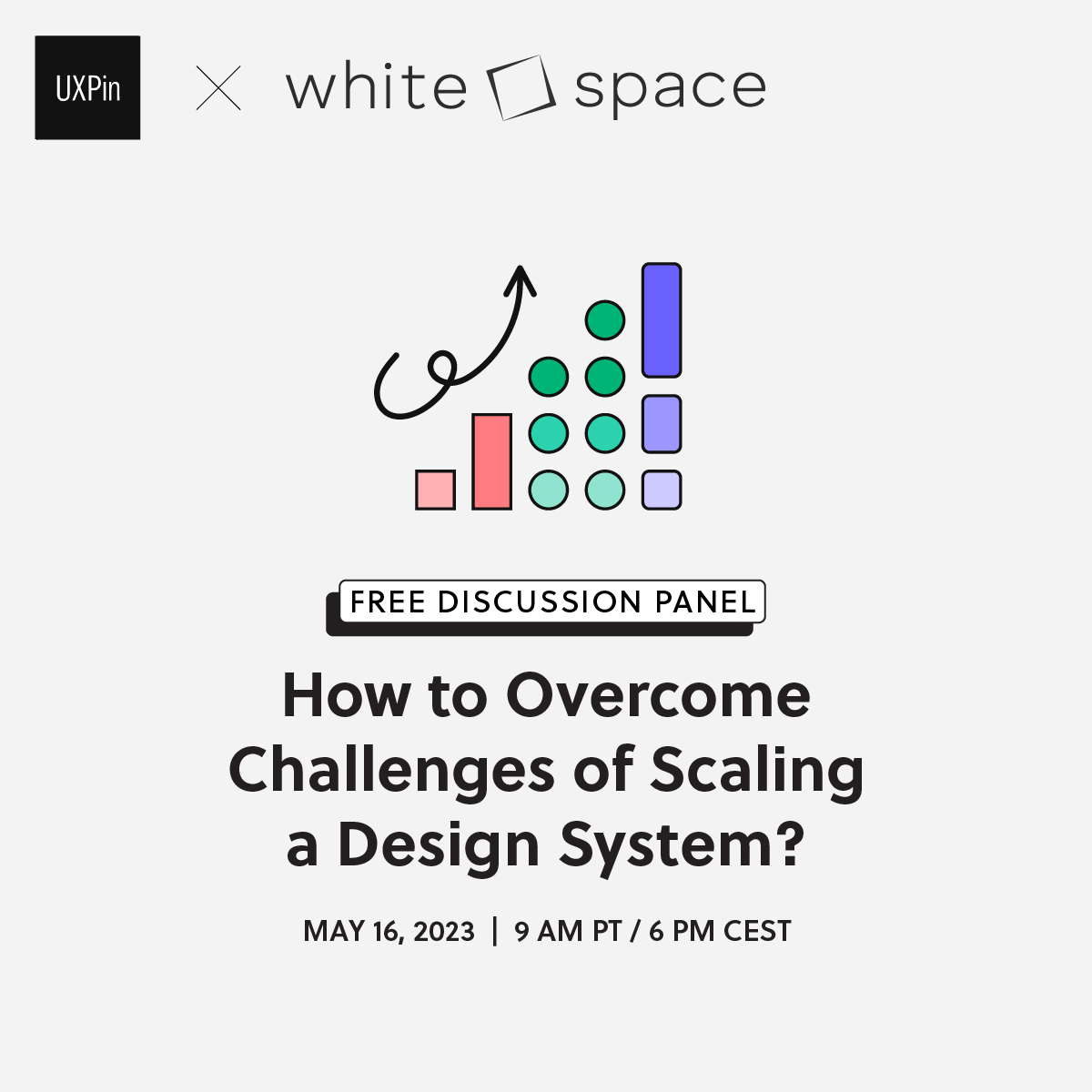 UXPin × white space

FREE DISCUSSION PANEL

How to Overcome Challenges of Scaling a Design System?

MAY 16, 2023 | 9 AM PT / 6 PM CEST